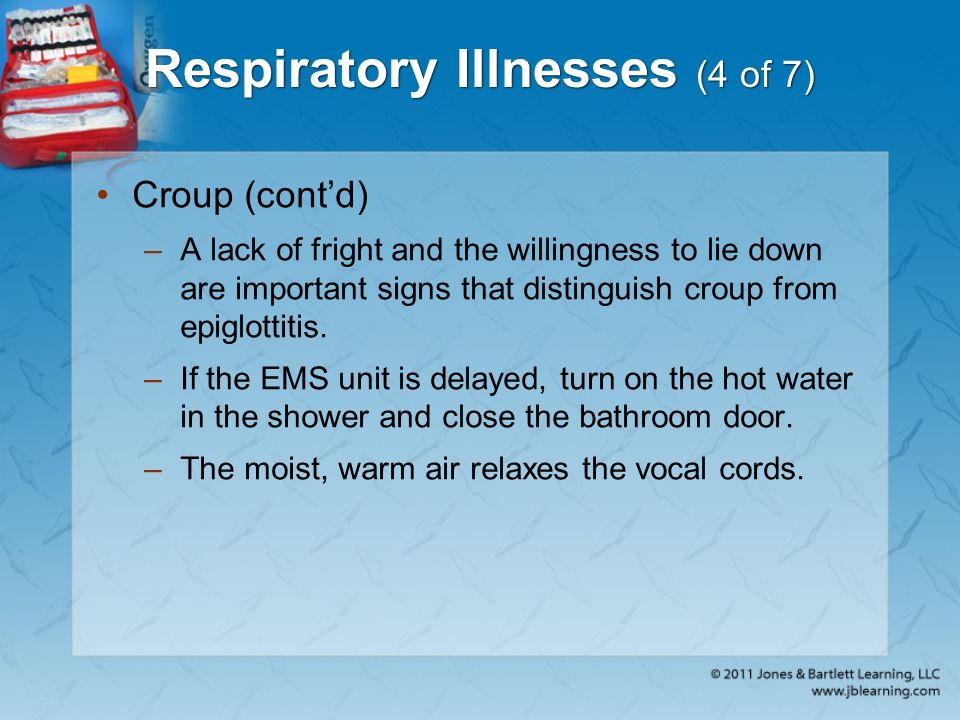 Respiratory Illnesses (4 of 7)

• Croup (cont'd)

– A lack of fright and the willingness to lie down are important signs that distinguish croup from epiglottitis.

– If the EMS unit is delayed, turn on the hot water in the shower and close the bathroom door.

– The moist, warm air relaxes the vocal cords.

© 2011 Jones & Bartlett Learning, LLC
www.jblearning.com